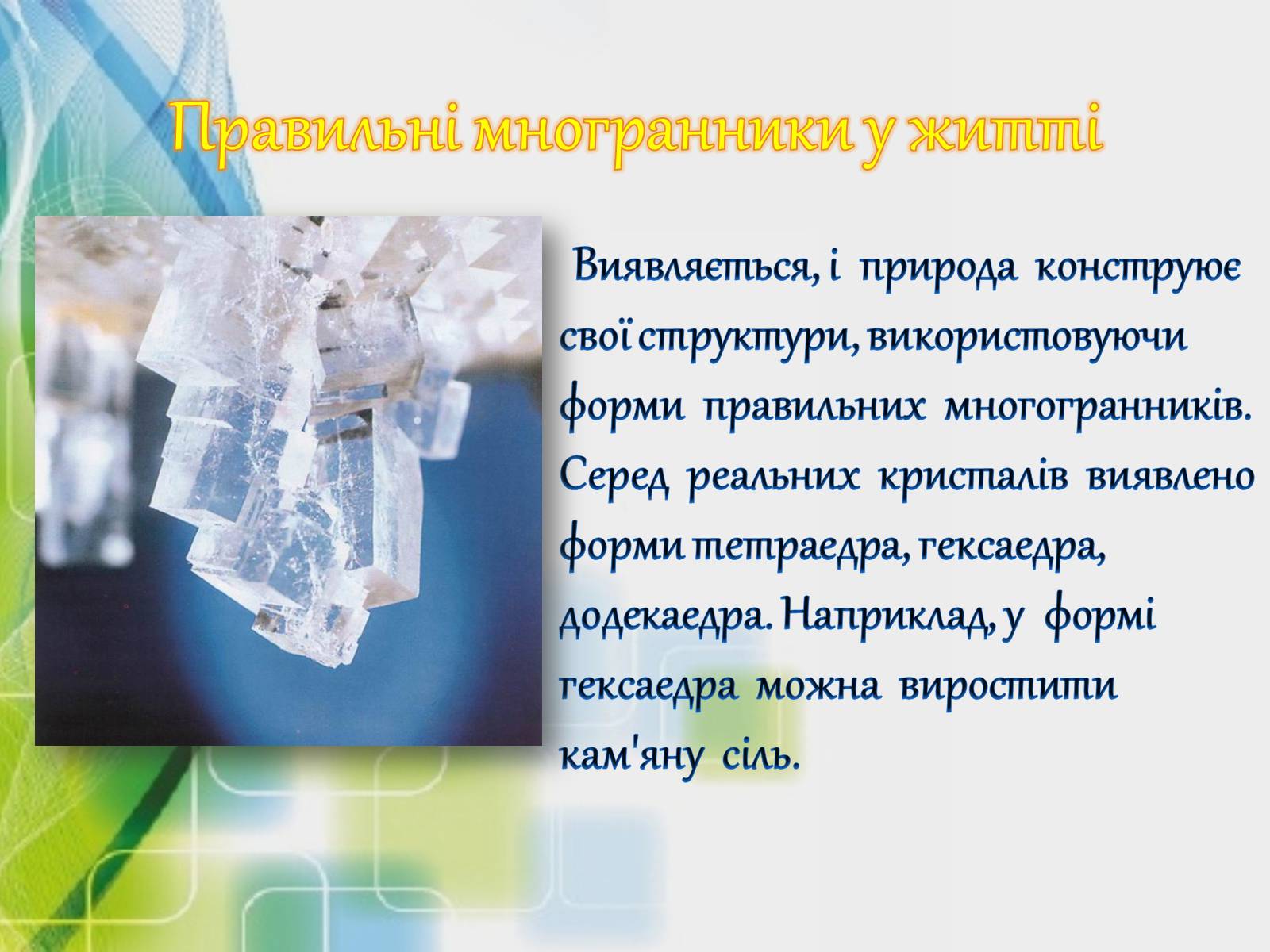 Правильні многранники у житті

Виявляється, і природа конструює свої структури, використовуючи форми правильних многогранників. Серед реальних кристалів виявлено форми тетраедра, гексаедра, додекаедра. Наприклад, у формі гексаедра можна виростити кам'яну сіль.